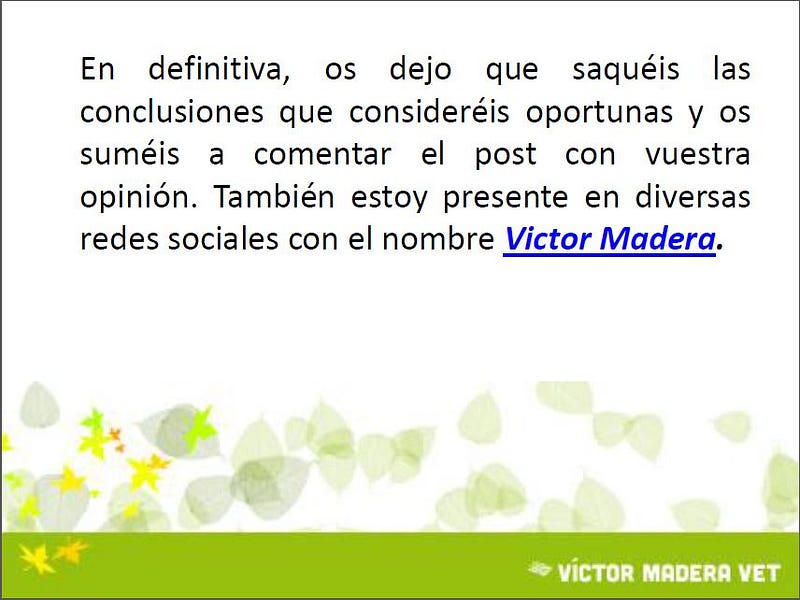 En definitiva, os dejo que saquéis las conclusiones que consideréis oportunas y os suméis a comentar el post con vuestra opinión. También estoy presente en diversas redes sociales con el nombre Victor Madera.

VÍCTOR MADERA VET